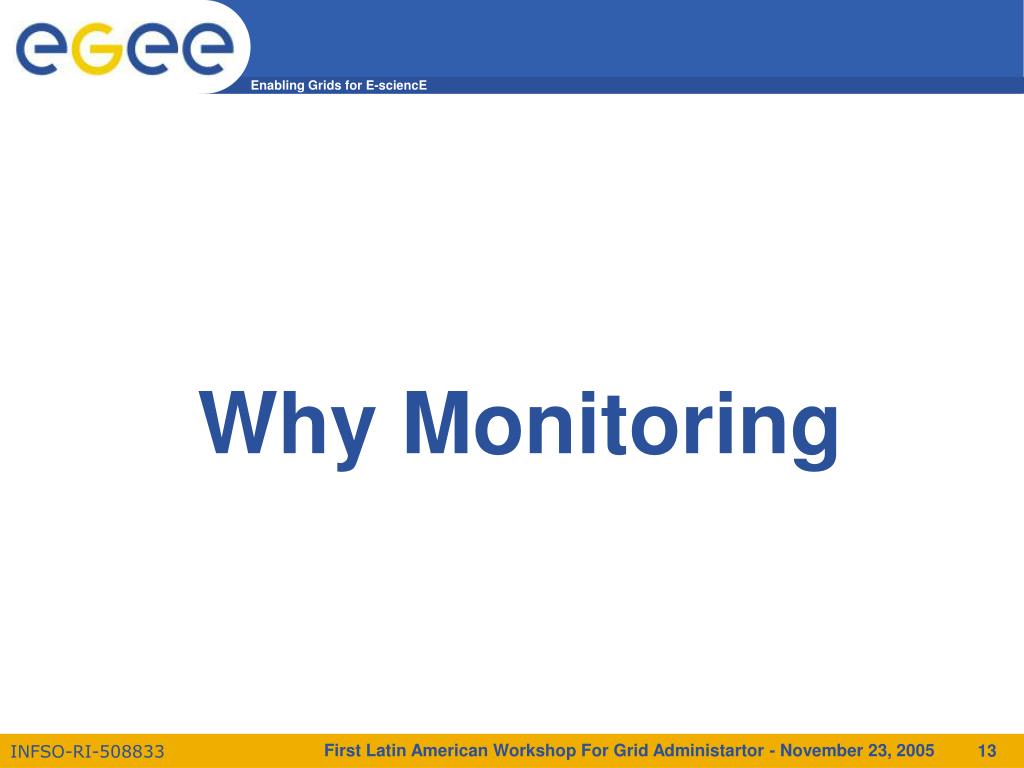 eGee

Enabling Grids for E-sciencE

Why Monitoring

INFSO-RI-508833

First Latin American Workshop For Grid Administartor - November 23, 2005

13